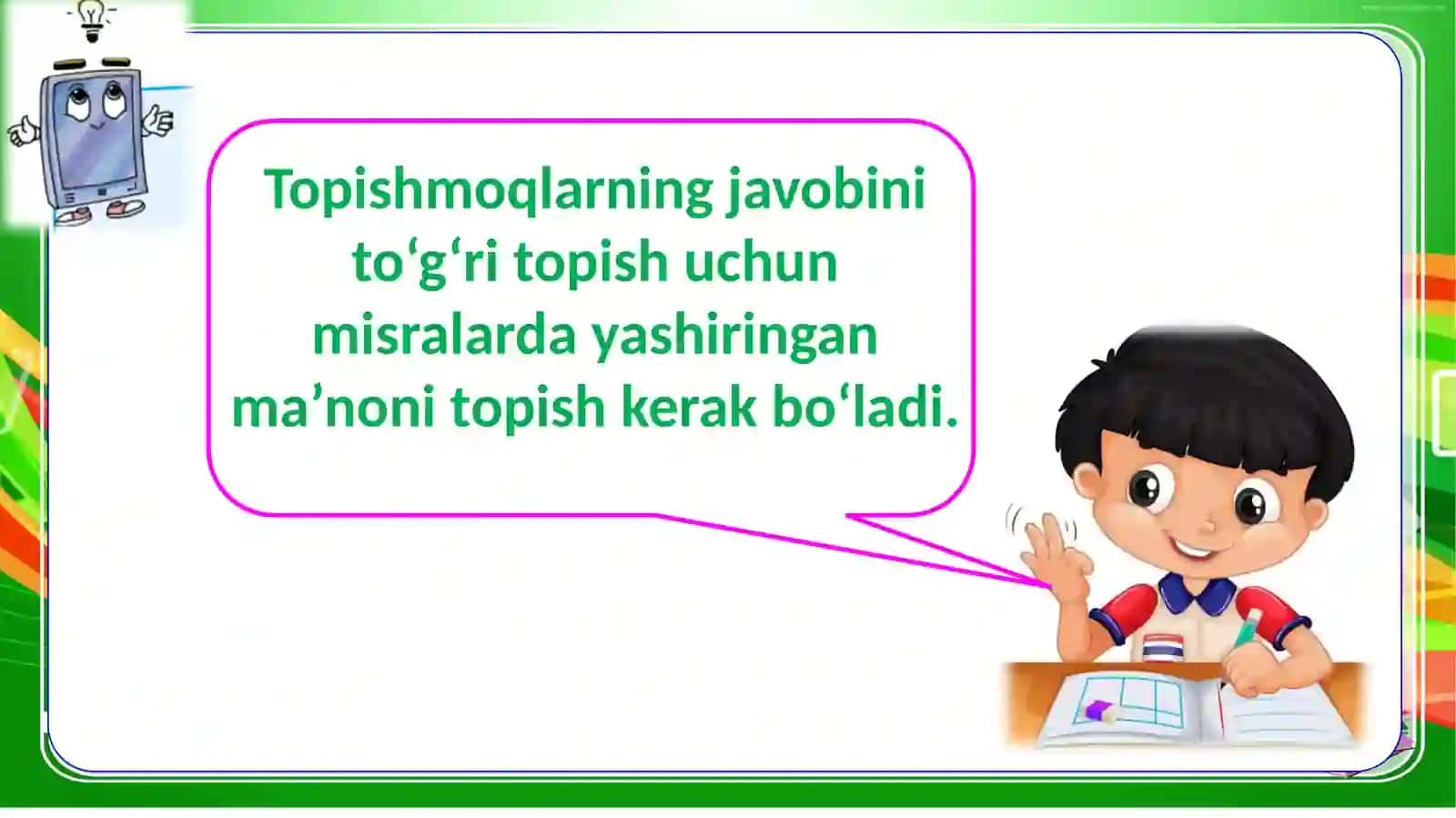 Topishmoqlarning javobini to‘g‘ri topish uchun misralarda yashiringan ma’noni topish kerak bo‘ladi.